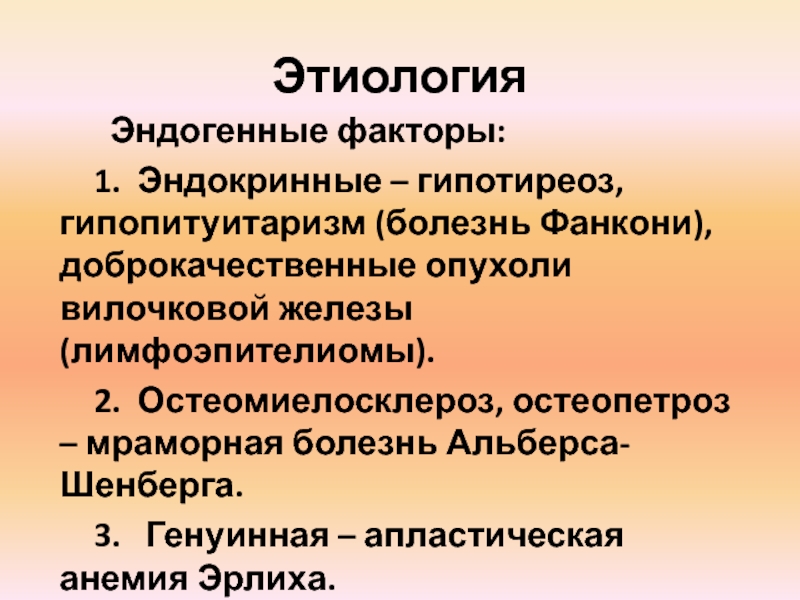 Этиология

Эндогенные факторы:

1. Эндокринные – гипотиреоз, гипопитуитаризм (болезнь Фанкони), доброкачественные опухоли вилочковой железы (лимфоэпителиомы).

2. Остеомиелосклероз, остеопетроз – мраморная болезнь Альберса-Шенберга.

3. Генуинная – апластическая анемия Эрлиха.